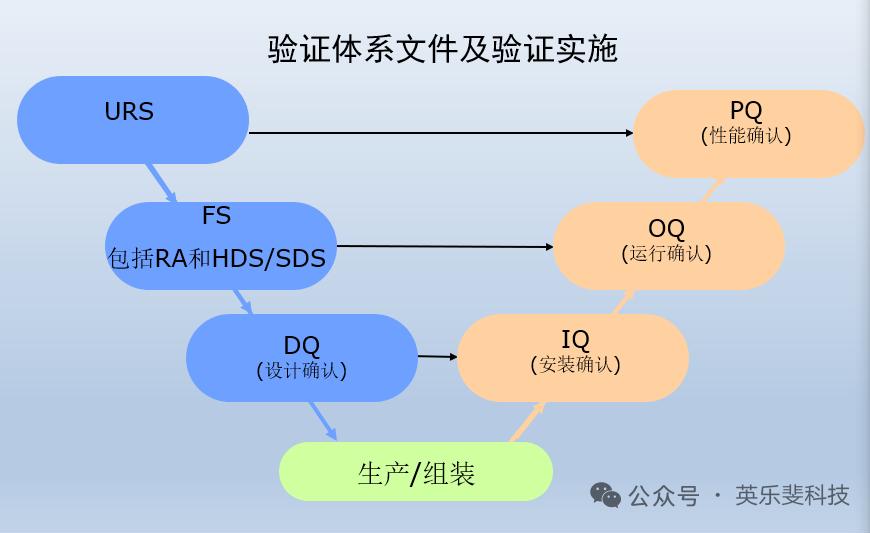 验证体系文件及验证实施

URS

PQ
(性能确认)

FS
包括RA和HDS/SDS

OQ
(运行确认)

DQ
(设计确认)

IQ
(安装确认)

生产/组装

公众号 · 英乐斐科技